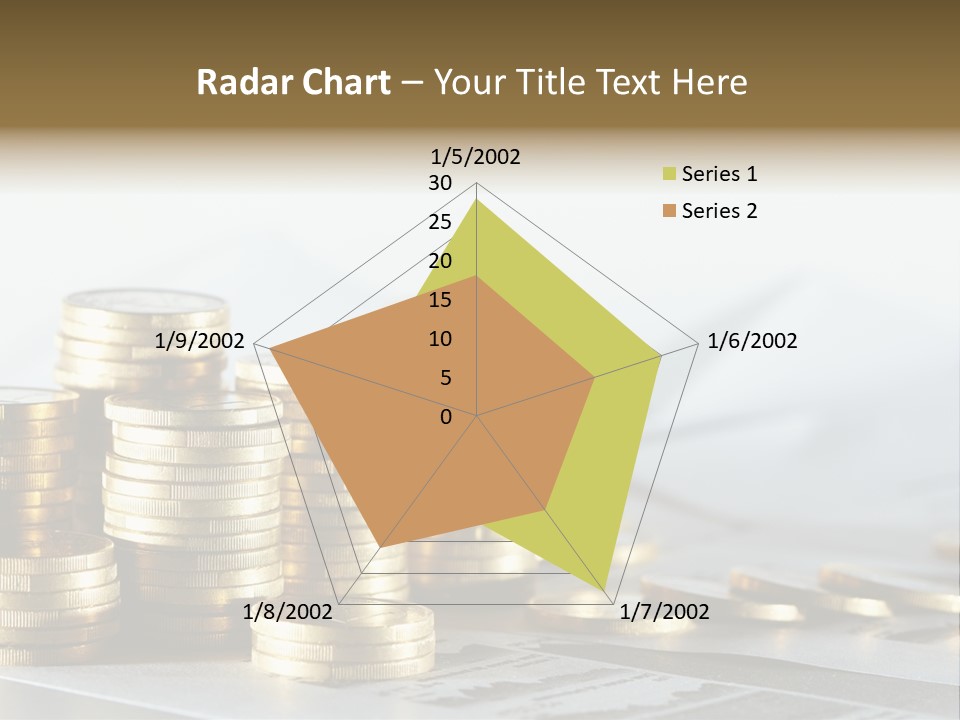 Radar Chart – Your Title Text Here

1/5/2002
30
25
20
15
10
5
0
1/6/2002
1/7/2002
1/8/2002
1/9/2002

Series 1
Series 2